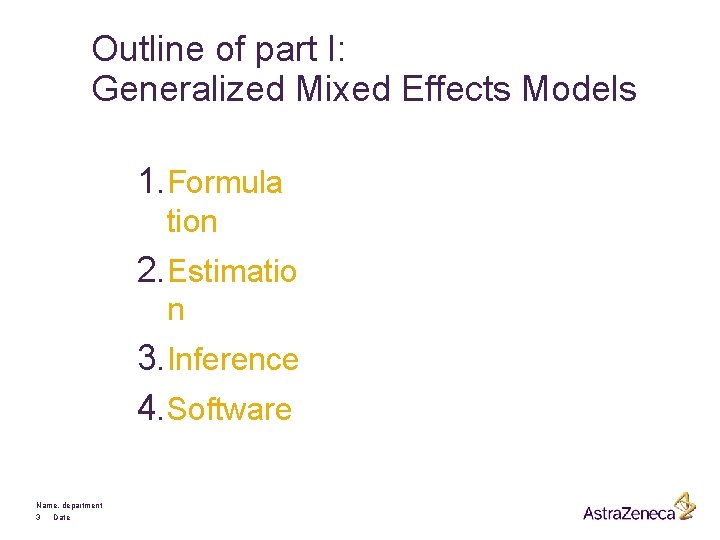 Outline of part I:
Generalized Mixed Effects Models

1. Formulation
2. Estimation
3. Inference
4. Software

Name, department
3 Date

AstraZeneca